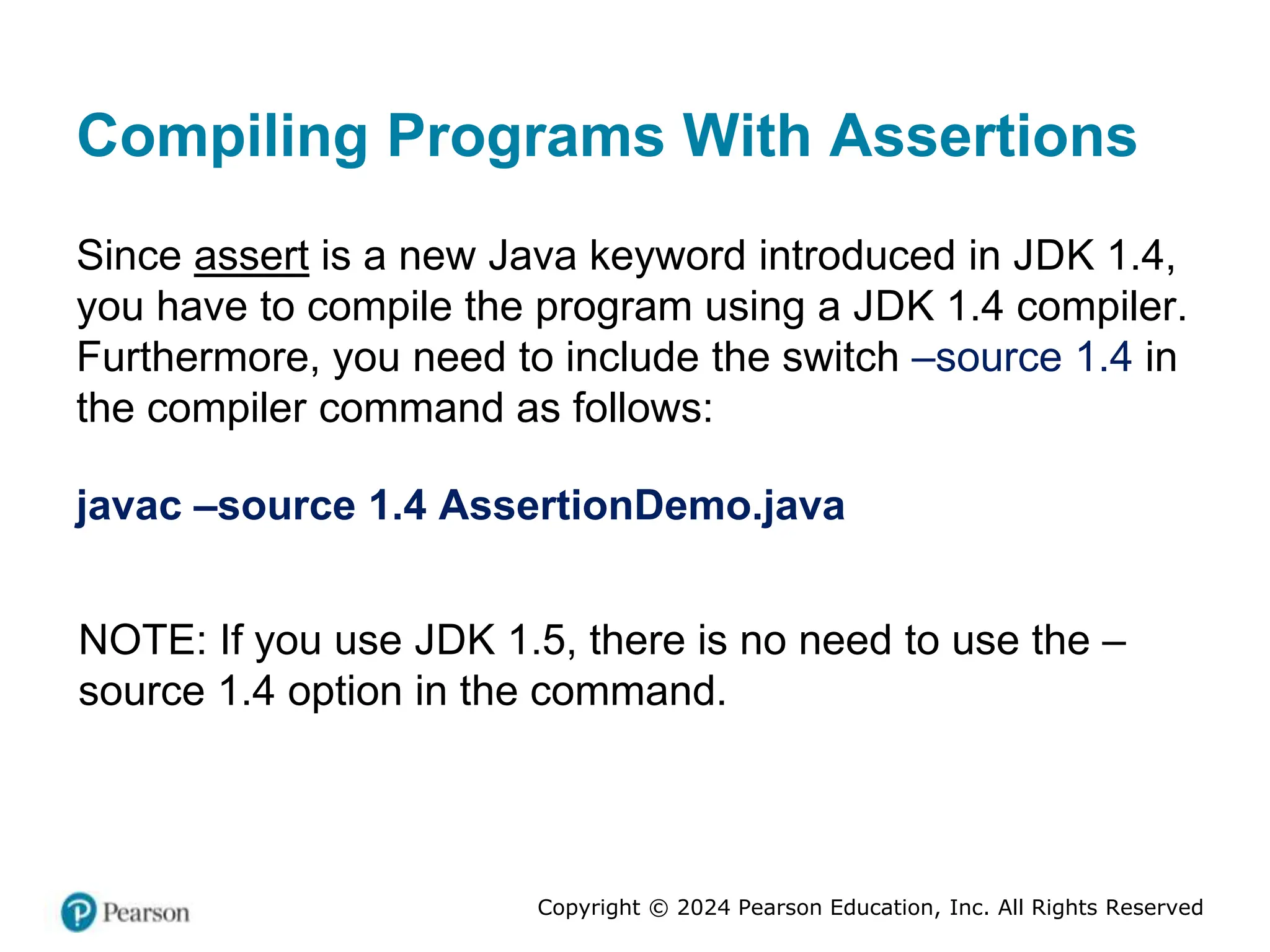 Compiling Programs With Assertions

Since assert is a new Java keyword introduced in JDK 1.4, you have to compile the program using a JDK 1.4 compiler. Furthermore, you need to include the switch –source 1.4 in the compiler command as follows:

javac –source 1.4 AssertionDemo.java

NOTE: If you use JDK 1.5, there is no need to use the –source 1.4 option in the command.

Pearson

Copyright © 2024 Pearson Education, Inc. All Rights Reserved